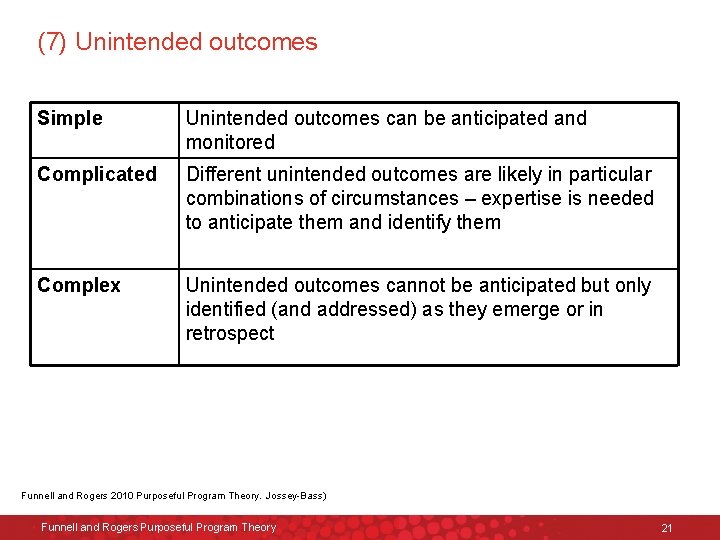 (7) Unintended outcomes

| Simple | Unintended outcomes can be anticipated and monitored |
|---|---|
| Complicated | Different unintended outcomes are likely in particular combinations of circumstances – expertise is needed to anticipate them and identify them |
| Complex | Unintended outcomes cannot be anticipated but only identified (and addressed) as they emerge or in retrospect |

Funnell and Rogers 2010 Purposeful Program Theory. Jossey-Bass)

Funnell and Rogers Purposeful Program Theory

21